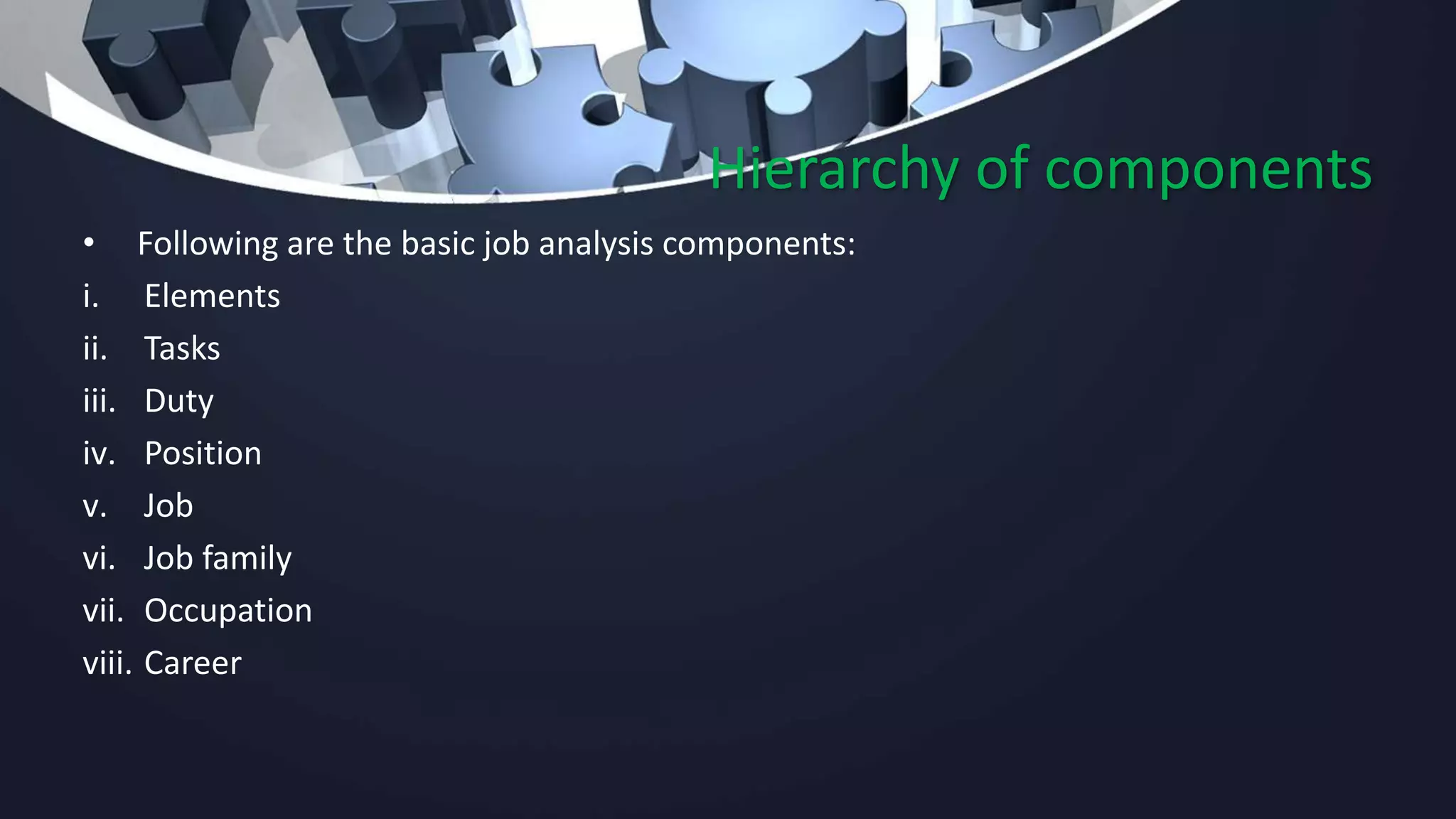 Hierarchy of components

• Following are the basic job analysis components:

i. Elements
ii. Tasks
iii. Duty
iv. Position
v. Job
vi. Job family
vii. Occupation
viii. Career